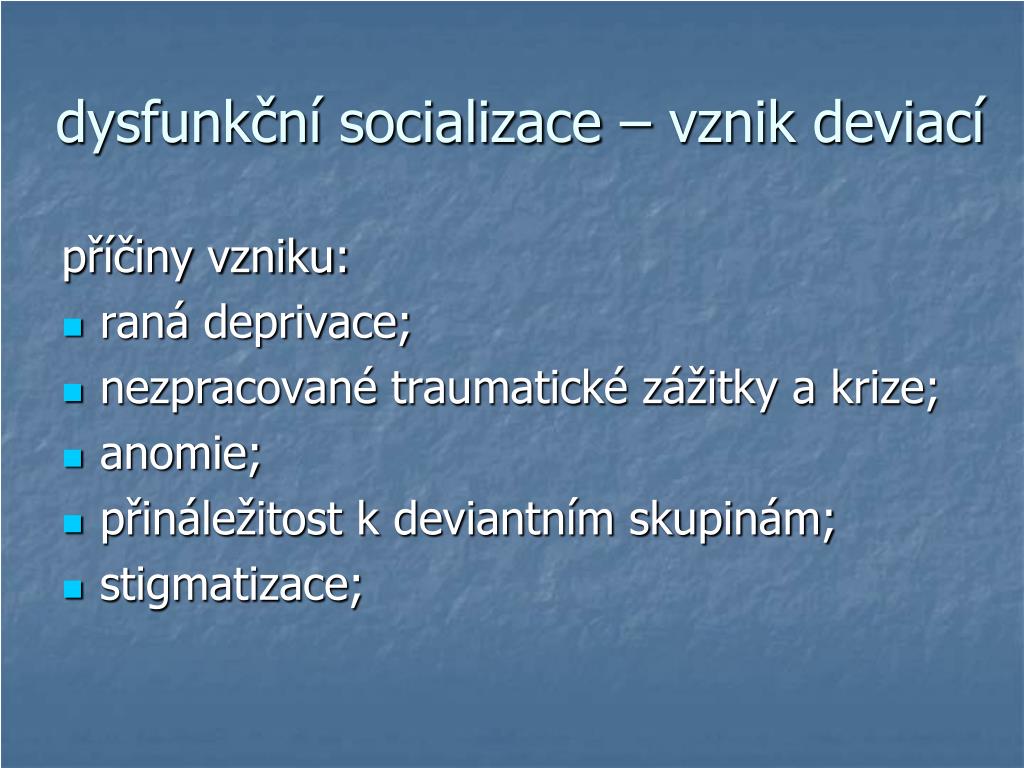 dysfunkční socializace – vznik deviací

příčiny vzniku:
- raná deprivace;
- nezpracované traumatické zážitky a krize;
- anomie;
- přináležitost k deviantním skupinám;
- stigmatizace;